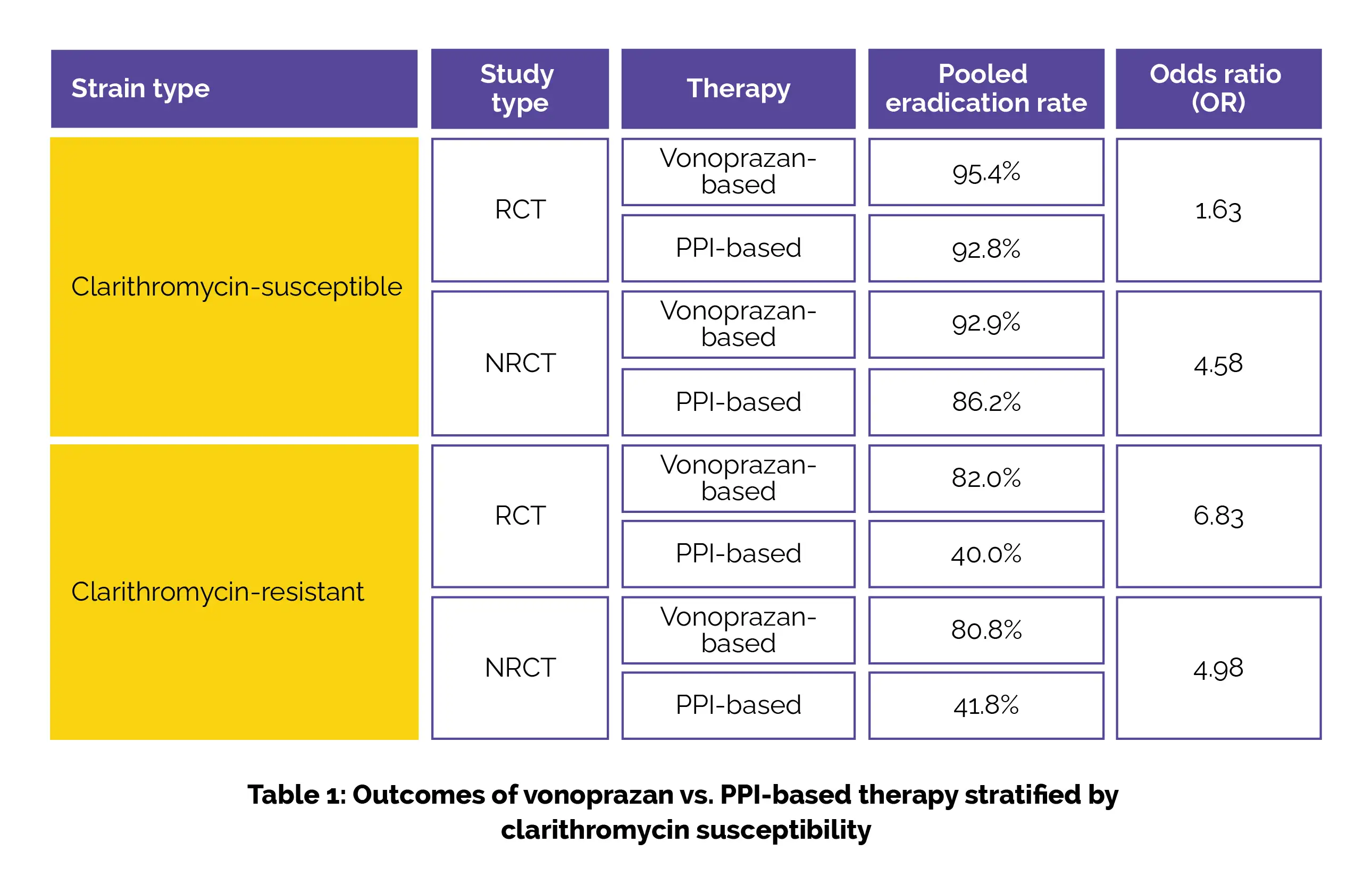 | Strain type | Study type | Therapy | Pooled eradication rate | Odds ratio (OR) |
|---|---|---|---|---|
| Clarithromycin-susceptible | RCT | Vonoprazan-based | 95.4% | 1.63 |
| | | PPI-based | 92.8% | |
| | NRCT | Vonoprazan-based | 92.9% | 4.58 |
| | | PPI-based | 86.2% | |
| Clarithromycin-resistant | RCT | Vonoprazan-based | 82.0% | 6.83 |
| | | PPI-based | 40.0% | |
| | NRCT | Vonoprazan-based | 80.8% | 4.98 |
| | | PPI-based | 41.8% | |

Table 1: Outcomes of vonoprazan vs. PPI-based therapy stratified by clarithromycin susceptibility